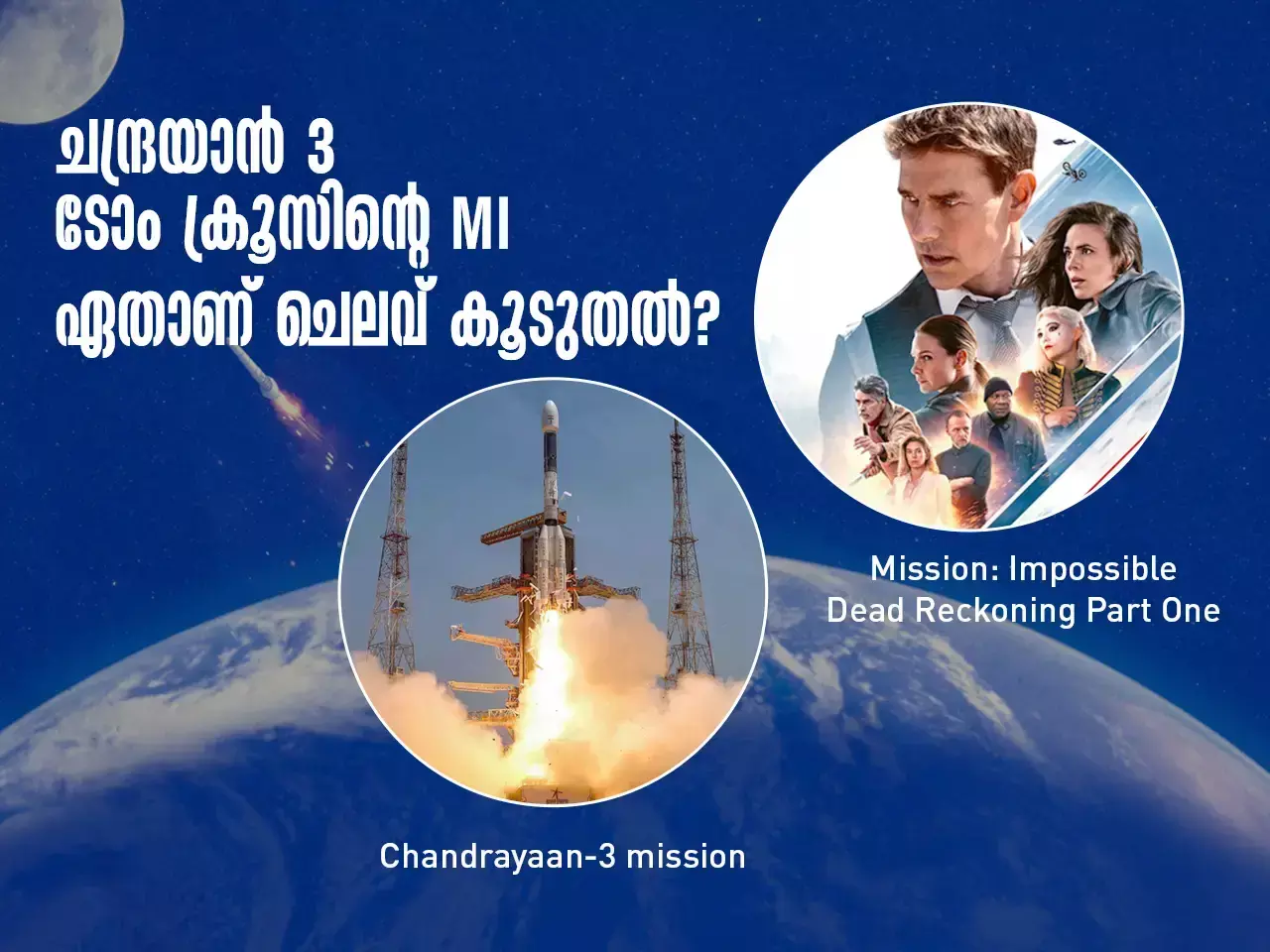 ചന്ദ്രയാൻ 3
ടോം ക്രൂസിന്റെ MI
ഏതാണ് ചെലവ് കൂടുതൽ?

Mission: Impossible
Dead Reckoning Part One

Chandrayaan-3 mission